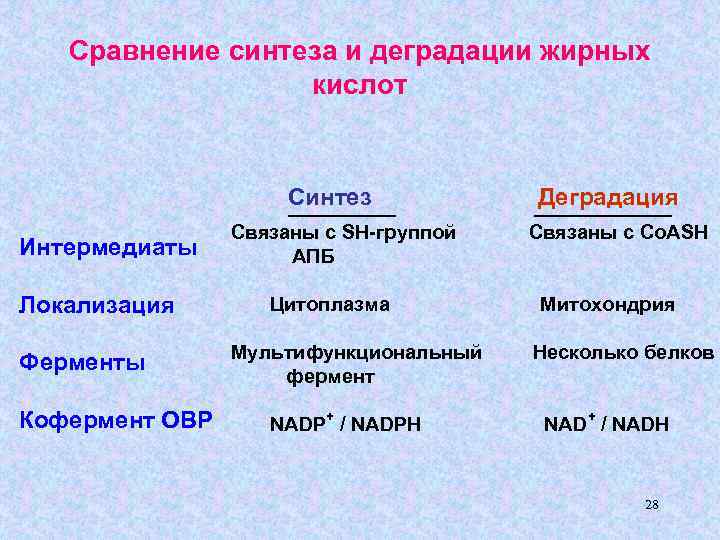 Сравнение синтеза и деградации жирных кислот

| | Синтез | Деградация |
|---|---|---|
| Интермедиаты | Связаны с SH-группой АПБ | Связаны с CoASH |
| Локализация | Цитоплазма | Митохондрия |
| Ферменты | Мультифункциональный фермент | Несколько белков |
| Кофермент ОВР | $NADP^+$ / NADPH | $NAD^+$ / NADH |

28